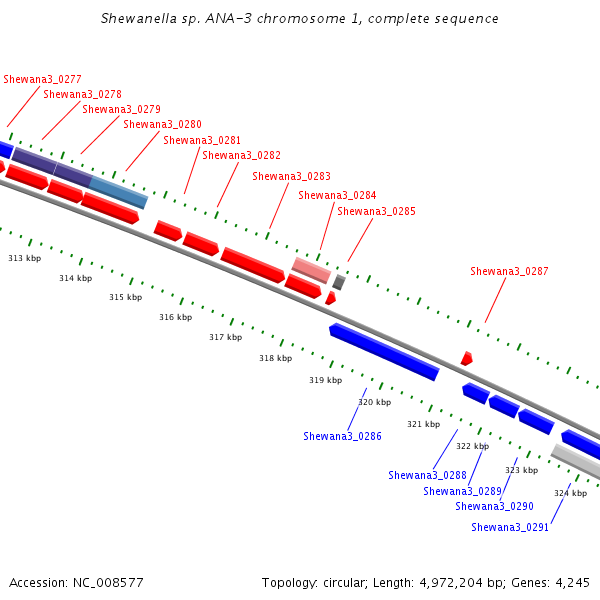 Shewanella sp. ANA-3 chromosome 1, complete sequence

Shewana3_0277
Shewana3_0278
Shewana3_0279
Shewana3_0280
Shewana3_0281
Shewana3_0282
Shewana3_0283
Shewana3_0284
Shewana3_0285
Shewana3_0287

313 kbp
314 kbp
315 kbp
316 kbp
317 kbp
318 kbp
319 kbp
320 kbp
321 kbp
322 kbp
323 kbp
324 kbp

Shewana3_0286
Shewana3_0288
Shewana3_0289
Shewana3_0290
Shewana3_0291

Accession: NC_008577

Topology: circular; Length: 4,972,204 bp; Genes: 4,245